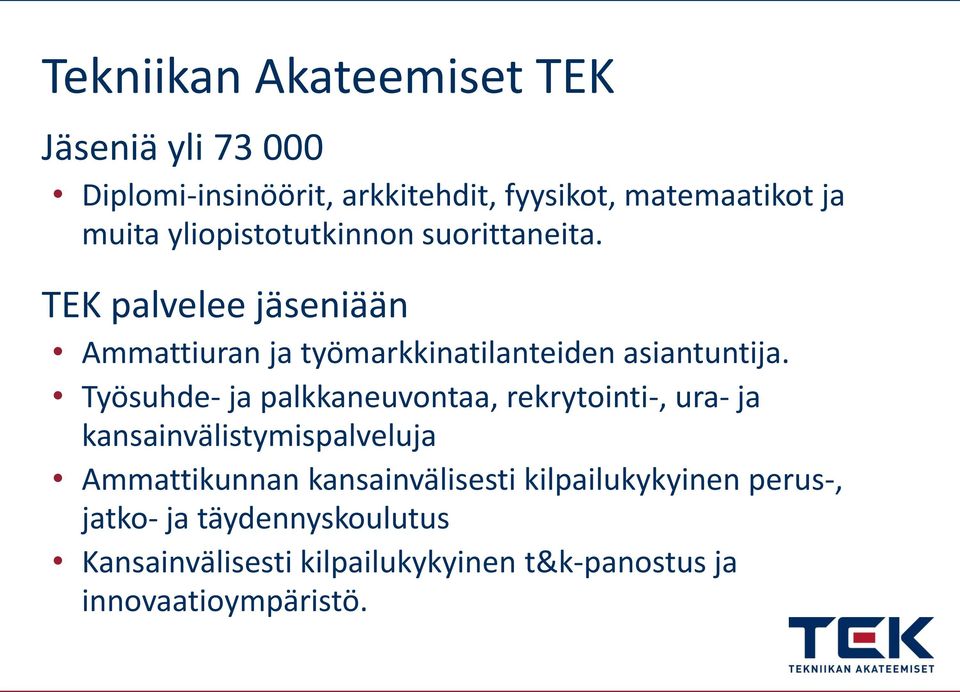 Tekniikan Akateemiset TEK

Jäseniä yli 73 000

• Diplomi-insinöörit, arkkitehdit, fyysikot, matemaatikot ja muita yliopistotutkinnon suorittaneita.

TEK palvelee jäseniään

• Ammattiuran ja työmarkkinatilanteiden asiantuntija.
• Työsuhde- ja palkkaneuvontaa, rekrytointi-, ura- ja kansainvälistymispalveluja
• Ammattikunnan kansainvälisesti kilpailukykyinen perus-, jatko- ja täydennyskoulutus
• Kansainvälisesti kilpailukykyinen t&k-panostus ja innovaatioympäristö.

TEK
TEKNIIKAN AKATEEMISET